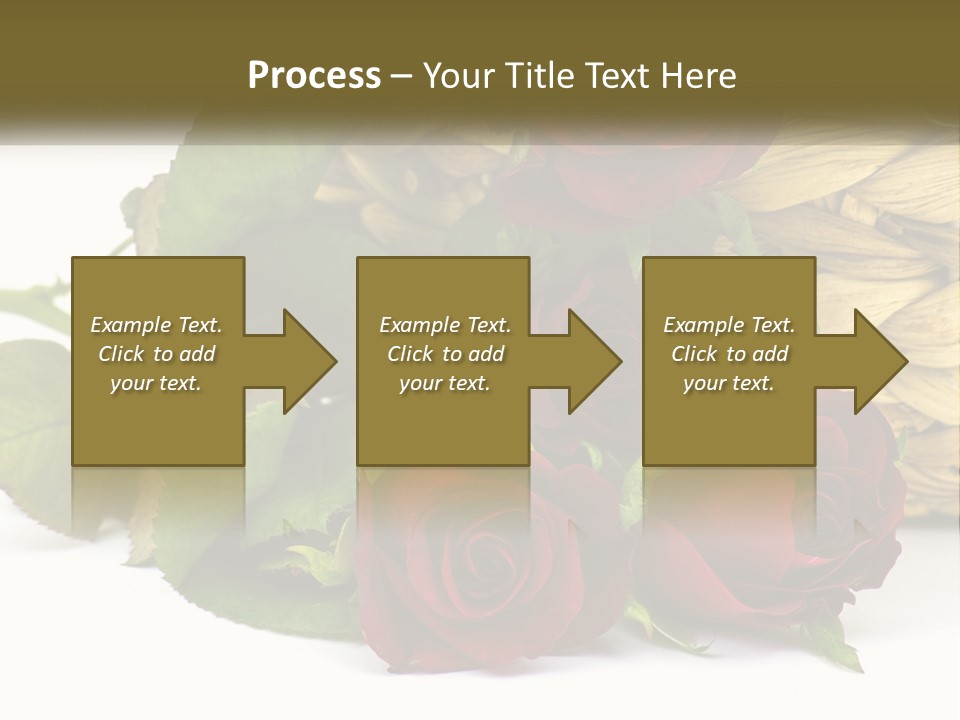 Process – Your Title Text Here

Example Text. Click to add your text.

Example Text. Click to add your text.

Example Text. Click to add your text.